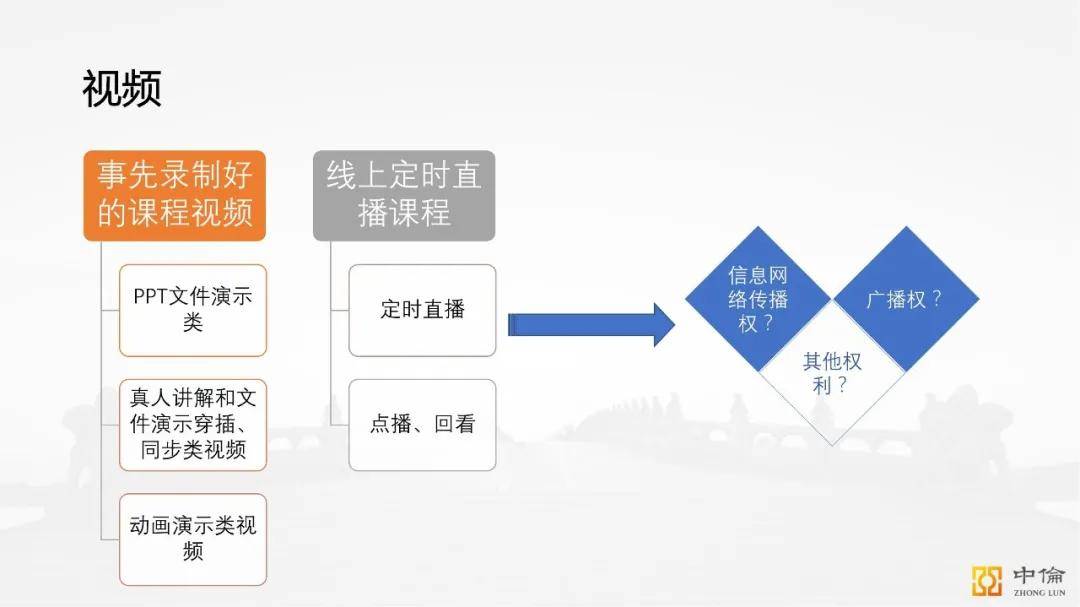 视频

事先录制好的课程视频

PPT文件演示类

真人讲解和文件演示穿插、同步类视频

动画演示类视频

线上定时直播课程

定时直播

点播、回看

信息网络传播权？

广播权？

其他权利？

中倫
ZHONG LUN